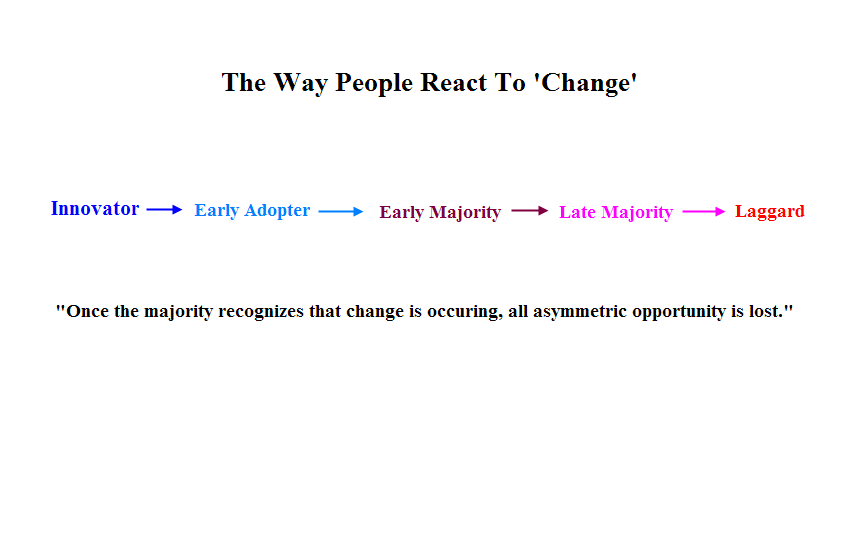 The Way People React To 'Change'

Innovator → Early Adopter → Early Majority → Late Majority → Laggard

"Once the majority recognizes that change is occuring, all asymmetric opportunity is lost."